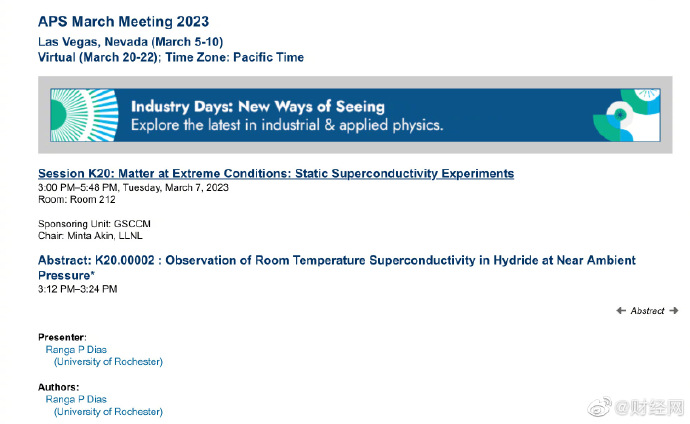 APS March Meeting 2023
Las Vegas, Nevada (March 5-10)
Virtual (March 20-22); Time Zone: Pacific Time

Industry Days: New Ways of Seeing
Explore the latest in industrial & applied physics.

Session K20: Matter at Extreme Conditions: Static Superconductivity Experiments
3:00 PM–5:48 PM, Tuesday, March 7, 2023
Room: Room 212

Sponsoring Unit: GSCCM
Chair: Minta Akin, LLNL

Abstract: K20.00002 : Observation of Room Temperature Superconductivity in Hydride at Near Ambient Pressure*
3:12 PM–3:24 PM

← Abstract →

Presenter:
Ranga P Dias
(University of Rochester)

Authors:
Ranga P Dias
(University of Rochester)

@财经网